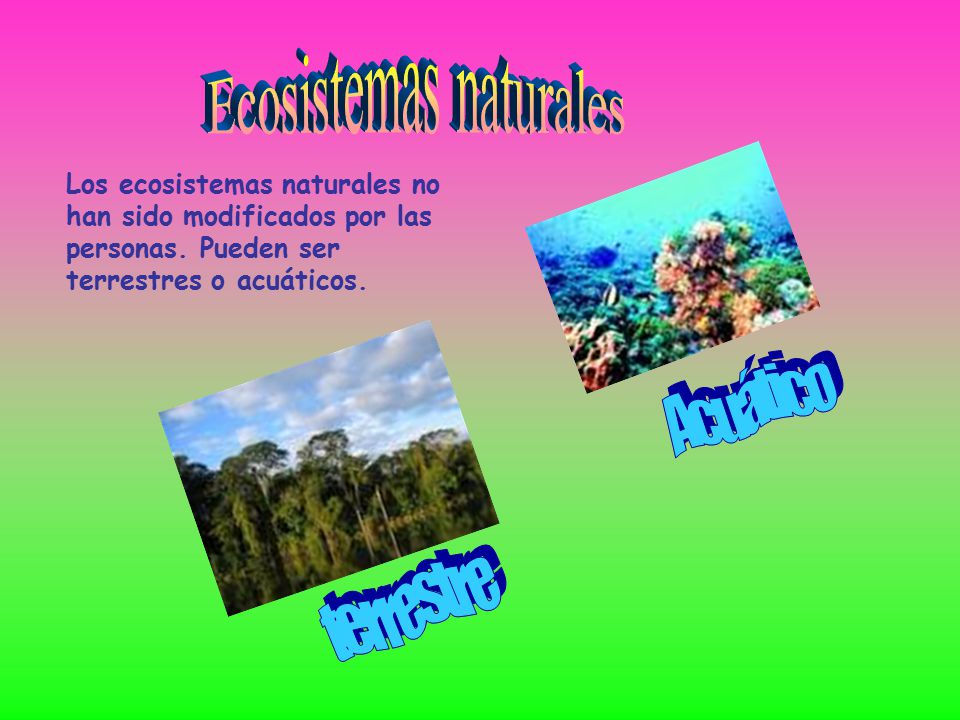 Ecosistemas naturales

Los ecosistemas naturales no han sido modificados por las personas. Pueden ser terrestres o acuáticos.

Acuático

terrestre